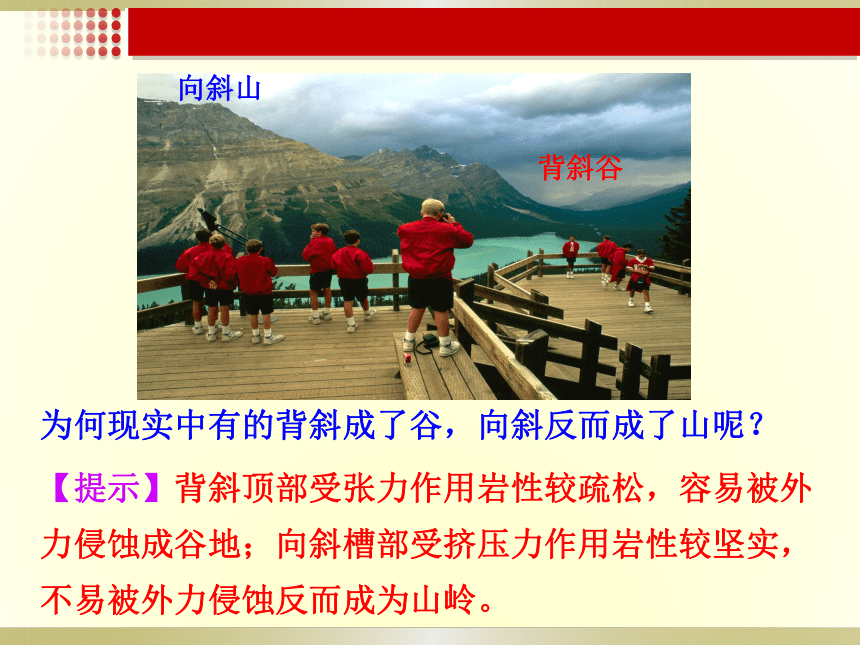 向斜山

背斜谷

为何现实中有的背斜成了谷，向斜反而成了山呢？

【提示】背斜顶部受张力作用岩性较疏松，容易被外力侵蚀成谷地；向斜槽部受挤压力作用岩性较坚实，不易被外力侵蚀反而成为山岭。